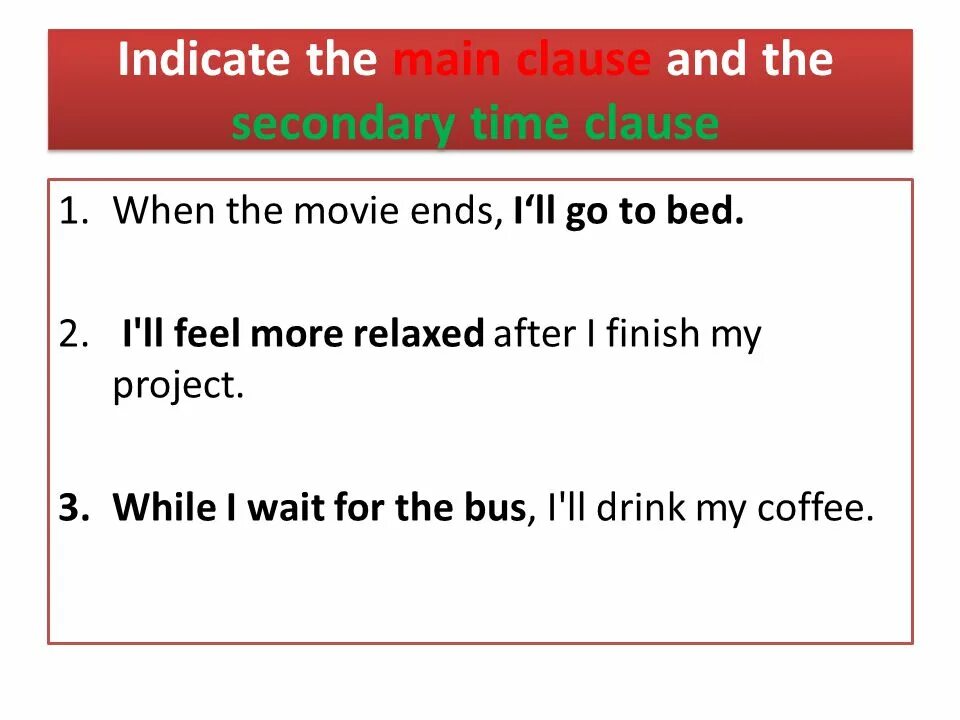 Indicate the main clause and the secondary time clause

1. When the movie ends, I‘ll go to bed.

2. I'll feel more relaxed after I finish my project.

3. While I wait for the bus, I'll drink my coffee.